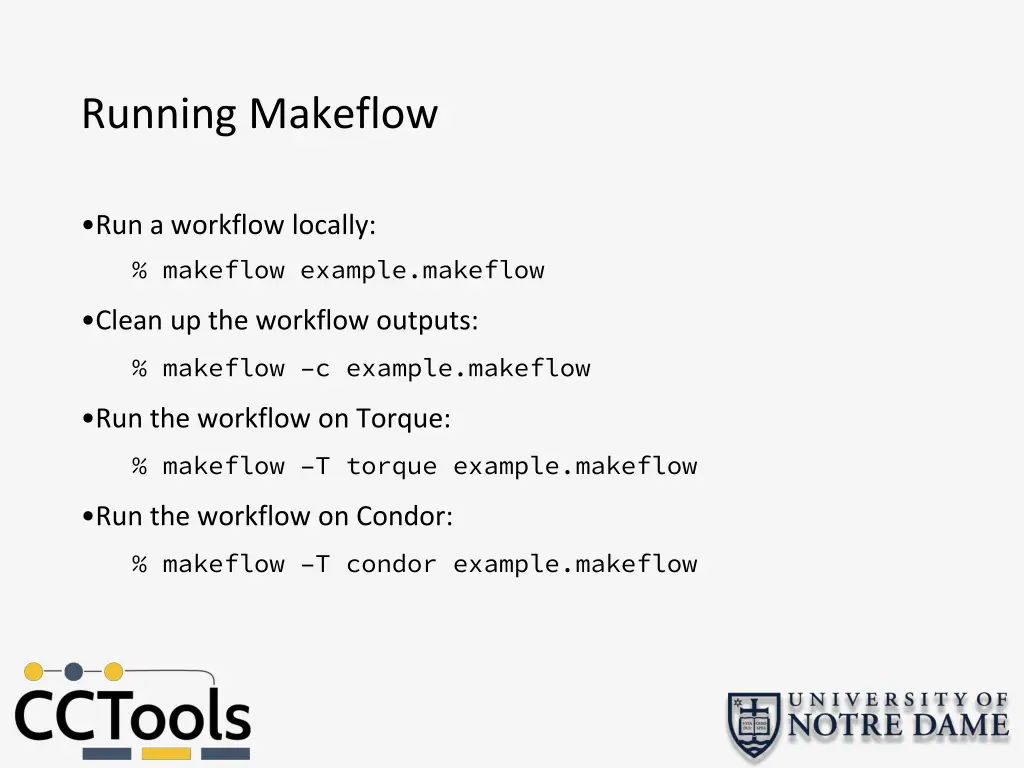 Running Makeflow

•Run a workflow locally:

% makeflow example.makeflow

•Clean up the workflow outputs:

% makeflow –c example.makeflow

•Run the workflow on Torque:

% makeflow –T torque example.makeflow

•Run the workflow on Condor:

% makeflow –T condor example.makeflow

CCTools

UNIVERSITY OF NOTRE DAME